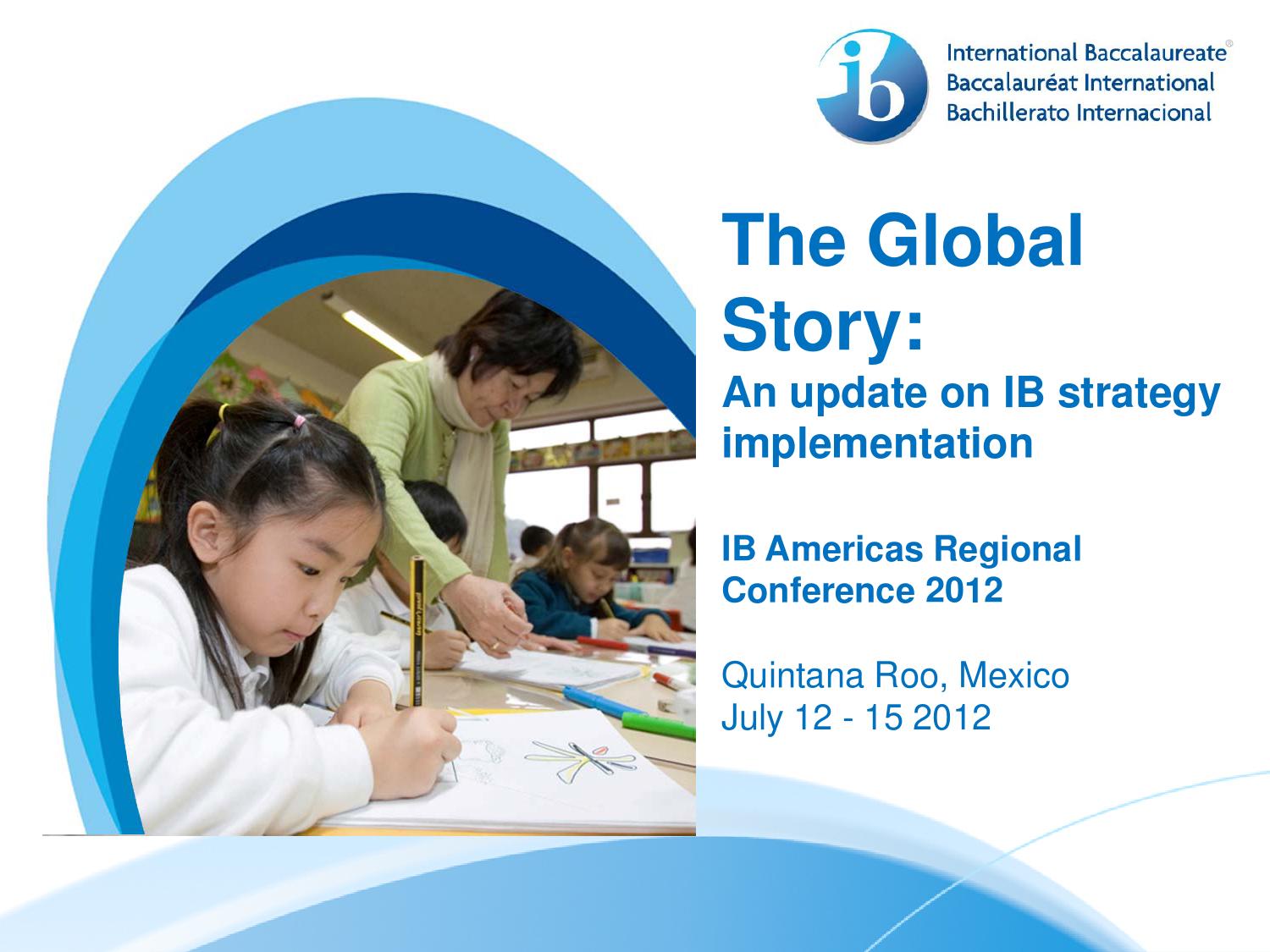 ib International Baccalaureate®
Baccalauréat International
Bachillerato Internacional

The Global Story:
An update on IB strategy implementation

IB Americas Regional Conference 2012

Quintana Roo, Mexico
July 12 - 15 2012